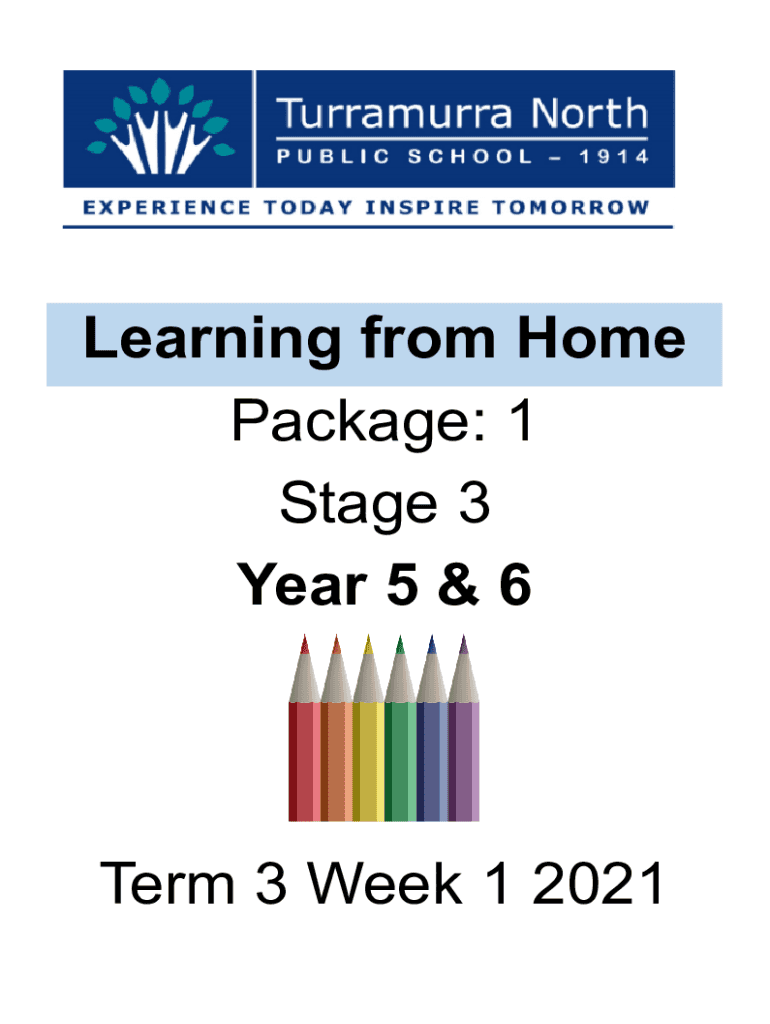 Turramurra North
PUBLIC SCHOOL – 1914
EXPERIENCE TODAY INSPIRE TOMORROW

Learning from Home

Package: 1

Stage 3

Year 5 & 6

Term 3 Week 1 2021